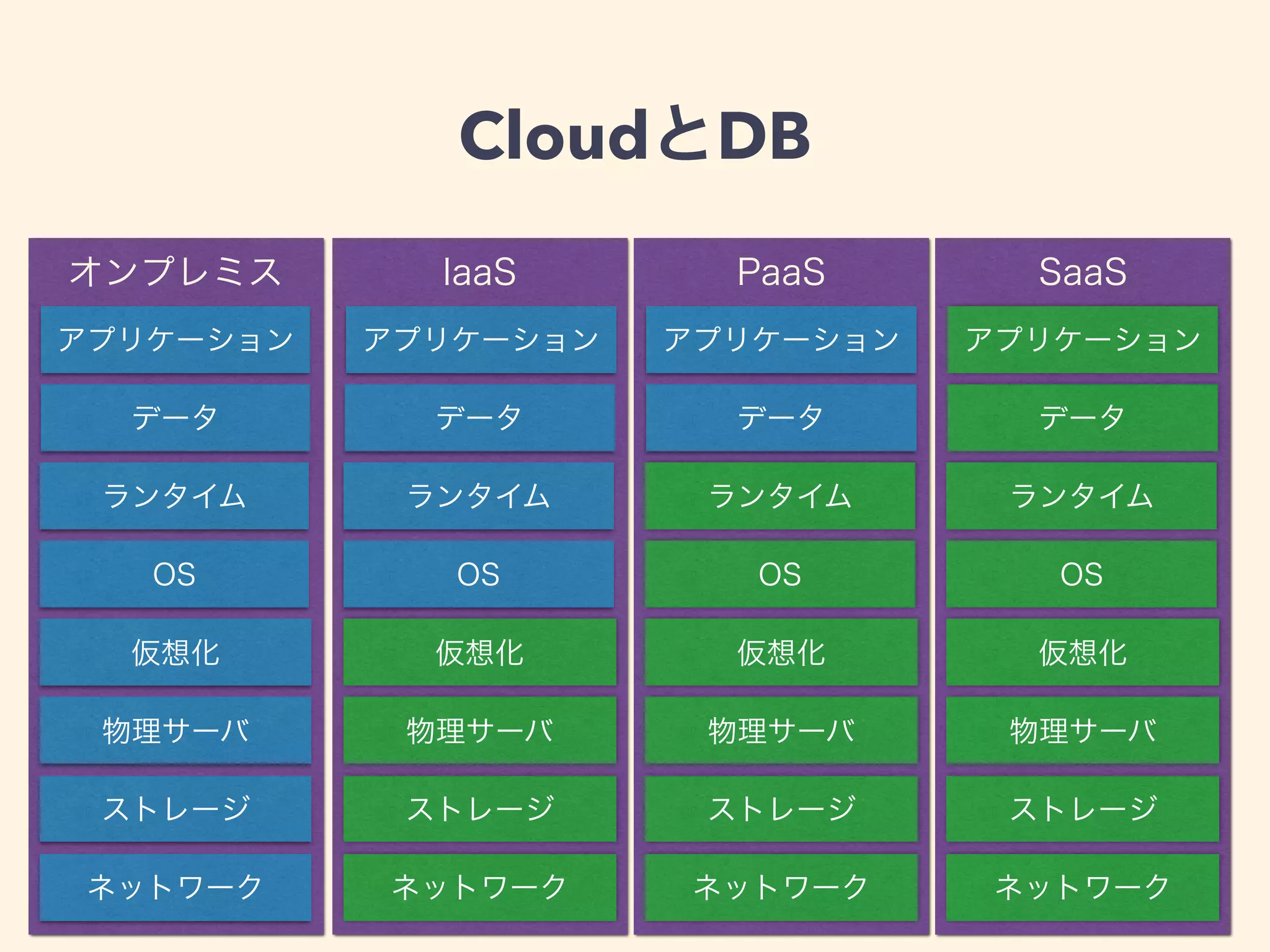 CloudとDB

| オンプレミス | IaaS | PaaS | SaaS |
|---|---|---|---|
| アプリケーション | アプリケーション | アプリケーション | アプリケーション |
| データ | データ | データ | データ |
| ランタイム | ランタイム | ランタイム | ランタイム |
| OS | OS | OS | OS |
| 仮想化 | 仮想化 | 仮想化 | 仮想化 |
| 物理サーバ | 物理サーバ | 物理サーバ | 物理サーバ |
| ストレージ | ストレージ | ストレージ | ストレージ |
| ネットワーク | ネットワーク | ネットワーク | ネットワーク |